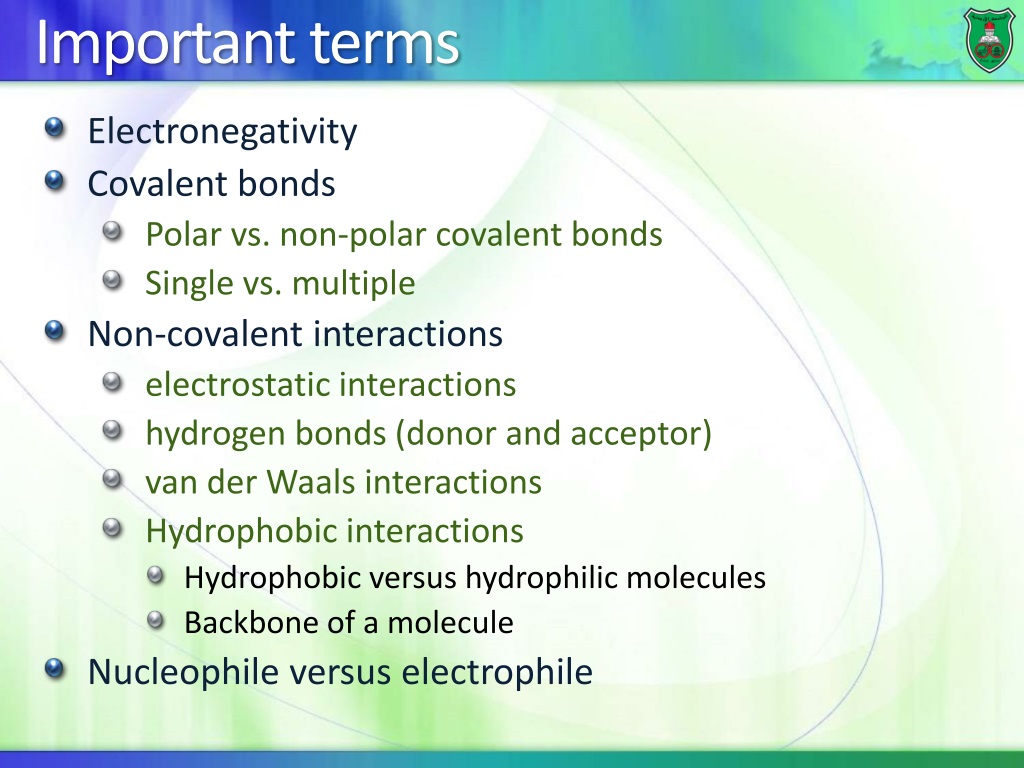 Important terms

Electronegativity
Covalent bonds
Polar vs. non-polar covalent bonds
Single vs. multiple
Non-covalent interactions
electrostatic interactions
hydrogen bonds (donor and acceptor)
van der Waals interactions
Hydrophobic interactions
Hydrophobic versus hydrophilic molecules
Backbone of a molecule
Nucleophile versus electrophile